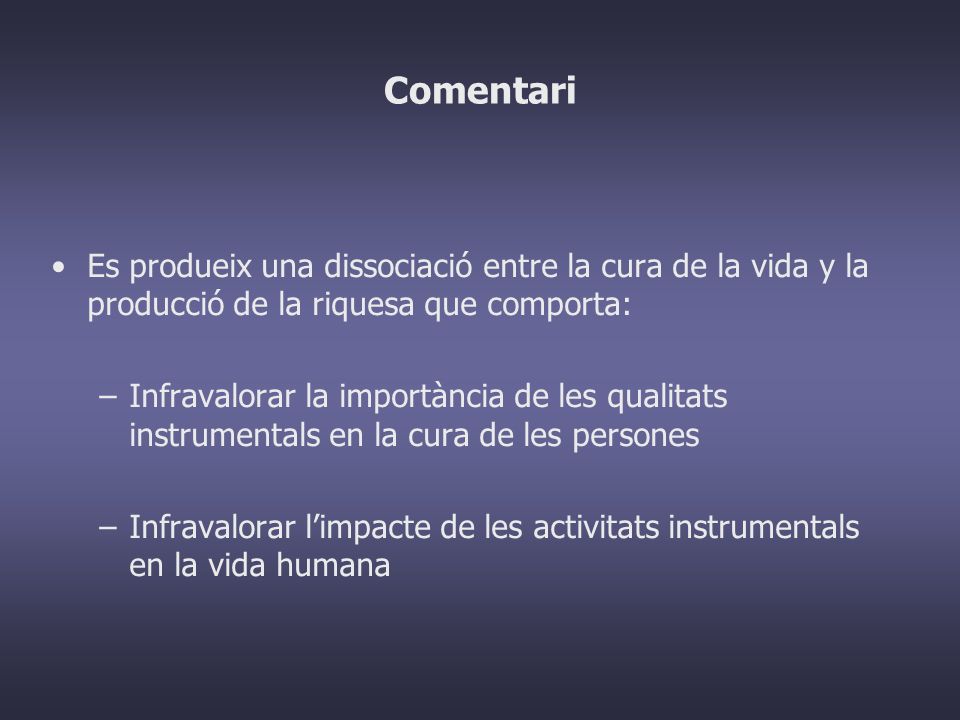 Comentari

• Es produeix una dissociació entre la cura de la vida y la producció de la riquesa que comporta:

– Infravalorar la importància de les qualitats instrumentals en la cura de les persones

– Infravalorar l'impacte de les activitats instrumentals en la vida humana